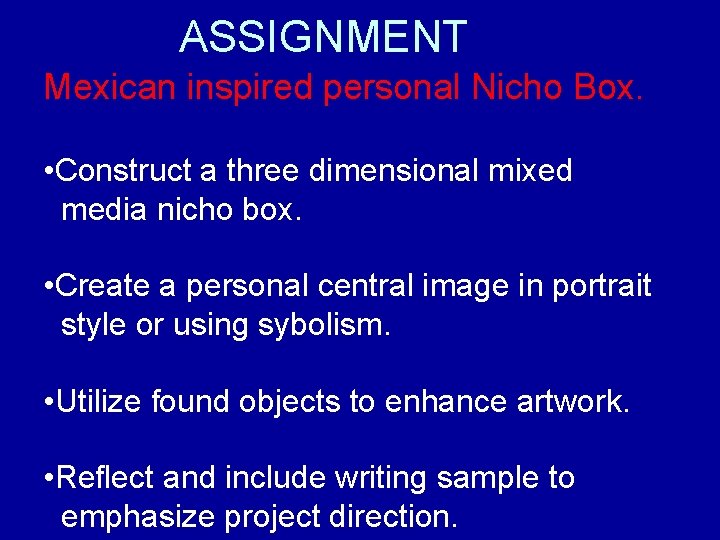 ASSIGNMENT

Mexican inspired personal Nicho Box.

•Construct a three dimensional mixed media nicho box.

•Create a personal central image in portrait style or using sybolism.

•Utilize found objects to enhance artwork.

•Reflect and include writing sample to emphasize project direction.